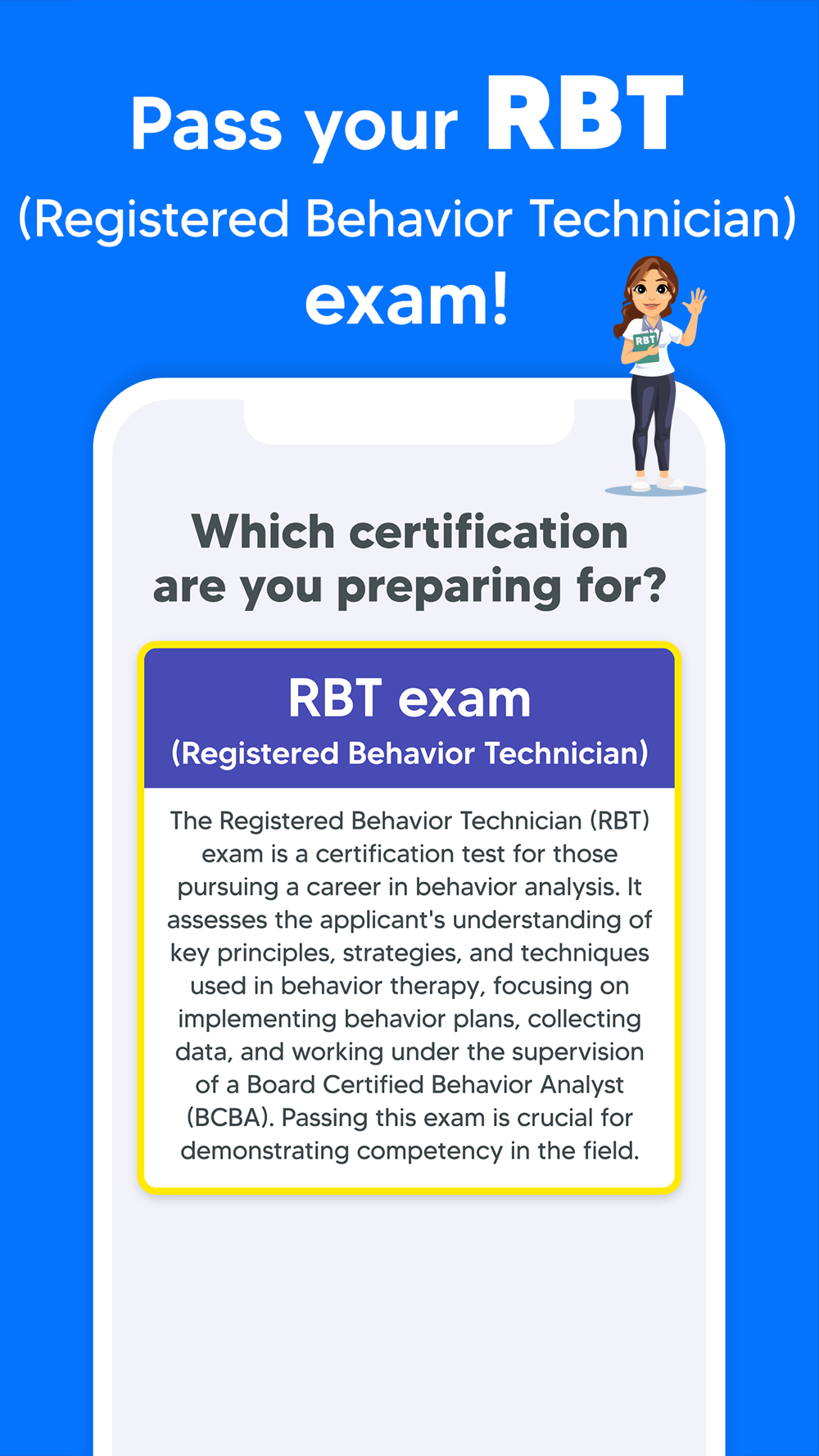 Pass your RBT
(Registered Behavior Technician)
exam!

RBT

Which certification are you preparing for?

RBT exam
(Registered Behavior Technician)

The Registered Behavior Technician (RBT) exam is a certification test for those pursuing a career in behavior analysis. It assesses the applicant's understanding of key principles, strategies, and techniques used in behavior therapy, focusing on implementing behavior plans, collecting data, and working under the supervision of a Board Certified Behavior Analyst (BCBA). Passing this exam is crucial for demonstrating competency in the field.